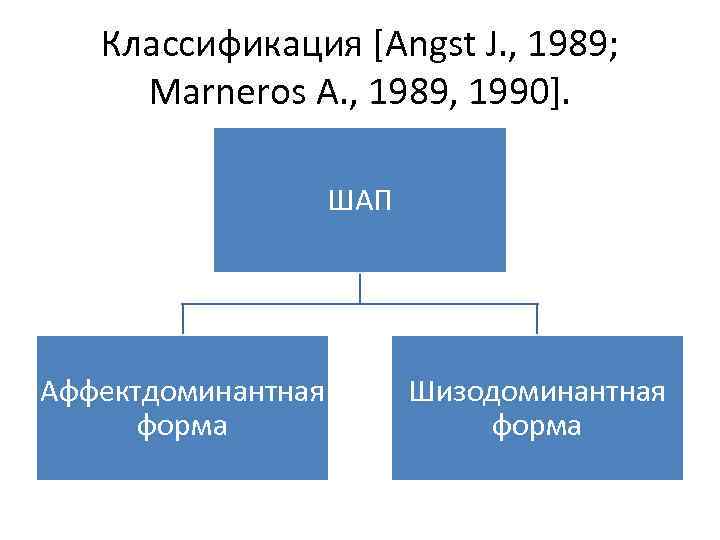 Классификация [Angst J., 1989; Marneros A., 1989, 1990].

ШАП

Аффектдоминантная форма

Шизодоминантная форма